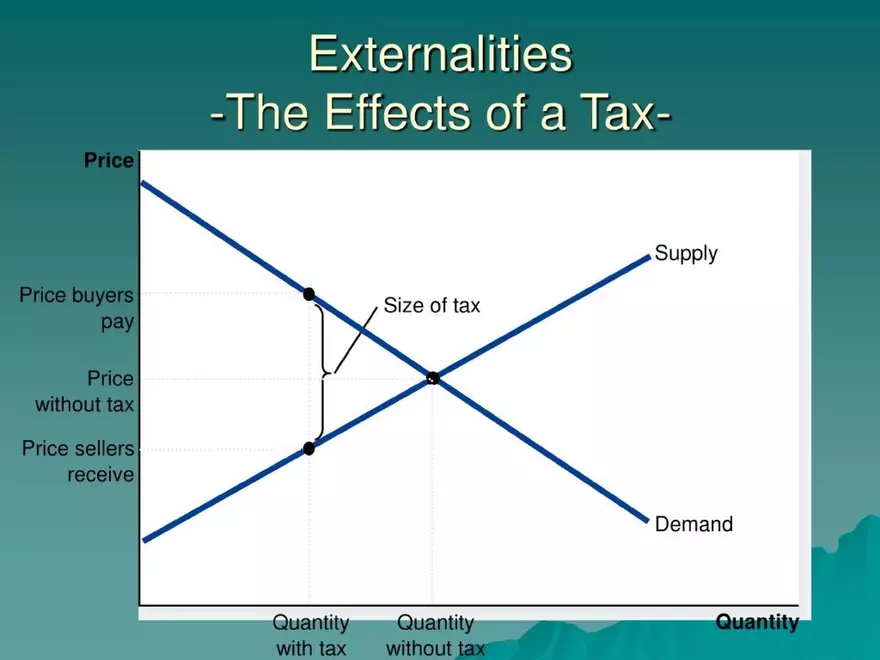 Externalities
-The Effects of a Tax-

Price

Price buyers pay

Price without tax

Price sellers receive

Size of tax

Supply

Demand

Quantity with tax

Quantity without tax

Quantity